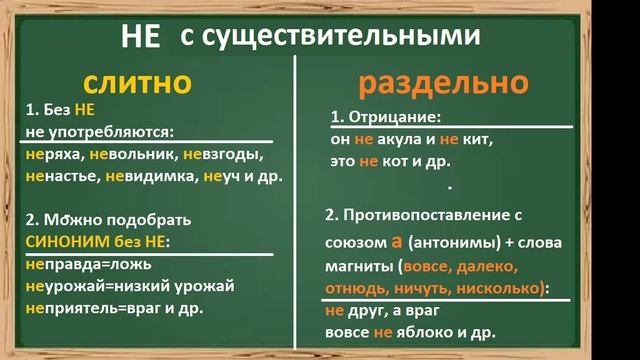 НЕ с существительными

слитно

1. Без НЕ не употребляются:
неряха, невольник, невзгоды, ненастье, невидимка, неуч и др.

2. Можно подобрать СИНОНИМ без НЕ:
неправда=ложь
неурожай=низкий урожай
неприятель=враг и др.

раздельно

1. Отрицание:
он не акула и не кит, это не кот и др.

2. Противопоставление с союзом а (антонимы) + слова магниты (вовсе, далеко, отнюдь, ничуть, нисколько):
не друг, а враг
вовсе не яблоко и др.